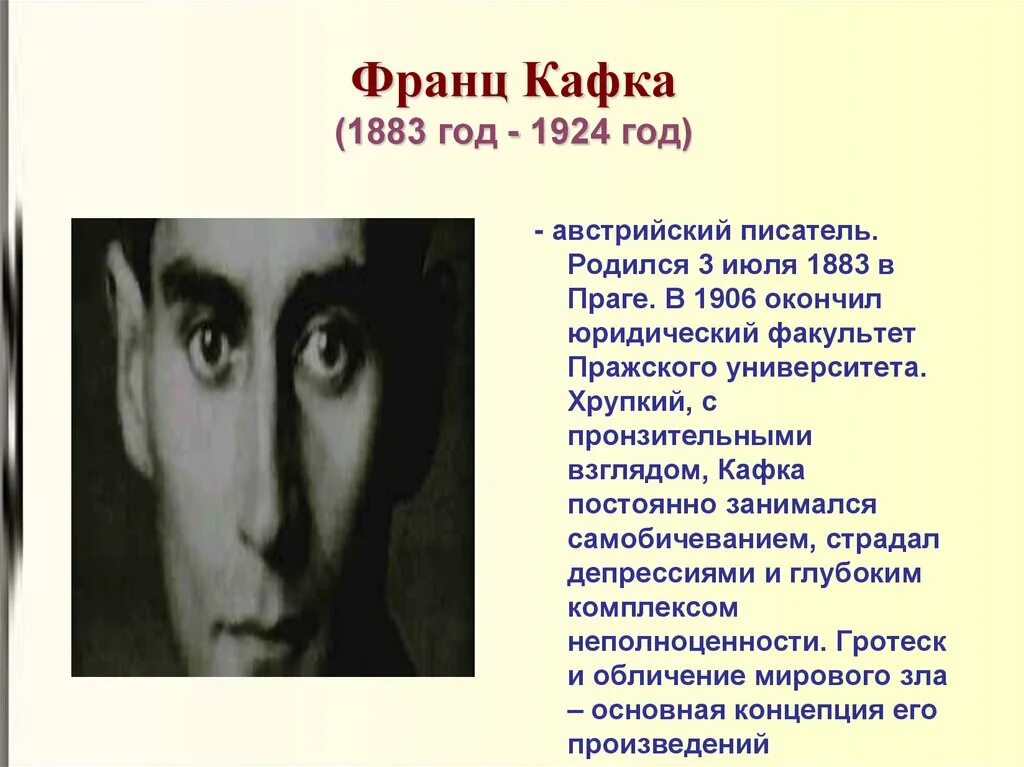 Франц Кафка
(1883 год - 1924 год)

- австрийский писатель. Родился 3 июля 1883 в Праге. В 1906 окончил юридический факультет Пражского университета. Хрупкий, с пронзительными взглядом, Кафка постоянно занимался самобичеванием, страдал депрессиями и глубоким комплексом неполноценности. Гротеск и обличение мирового зла – основная концепция его произведений